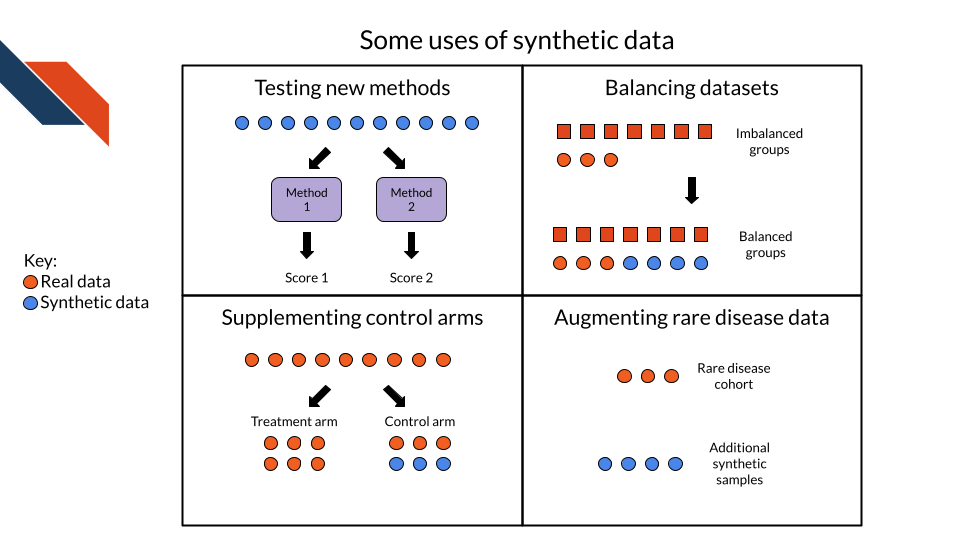 Some uses of synthetic data

Key:
Real data
Synthetic data

Testing new methods

Method 1

Method 2

Score 1

Score 2

Balancing datasets

Imbalanced groups

Balanced groups

Supplementing control arms

Treatment arm

Control arm

Augmenting rare disease data

Rare disease cohort

Additional synthetic samples